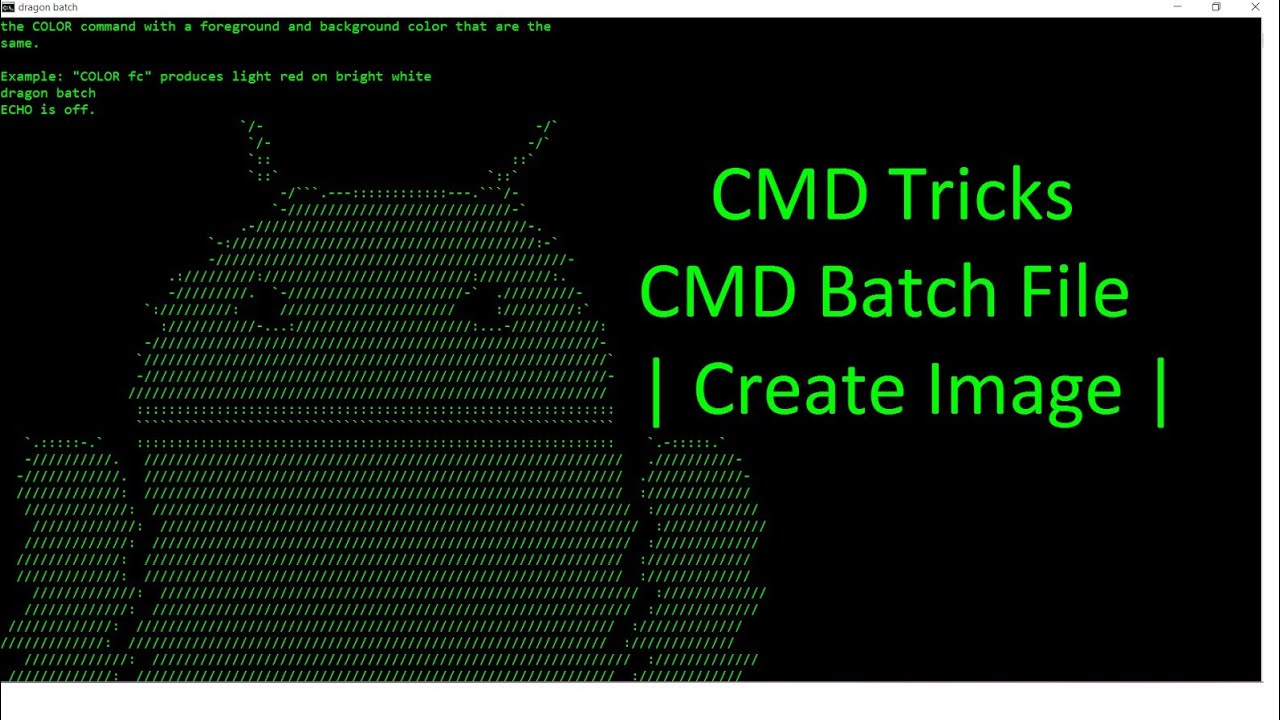 dragon batch

the COLOR command with a foreground and background color that are the same.

Example: "COLOR fc" produces light red on bright white
dragon batch
ECHO is off.

CMD Tricks
CMD Batch File
| Create Image |